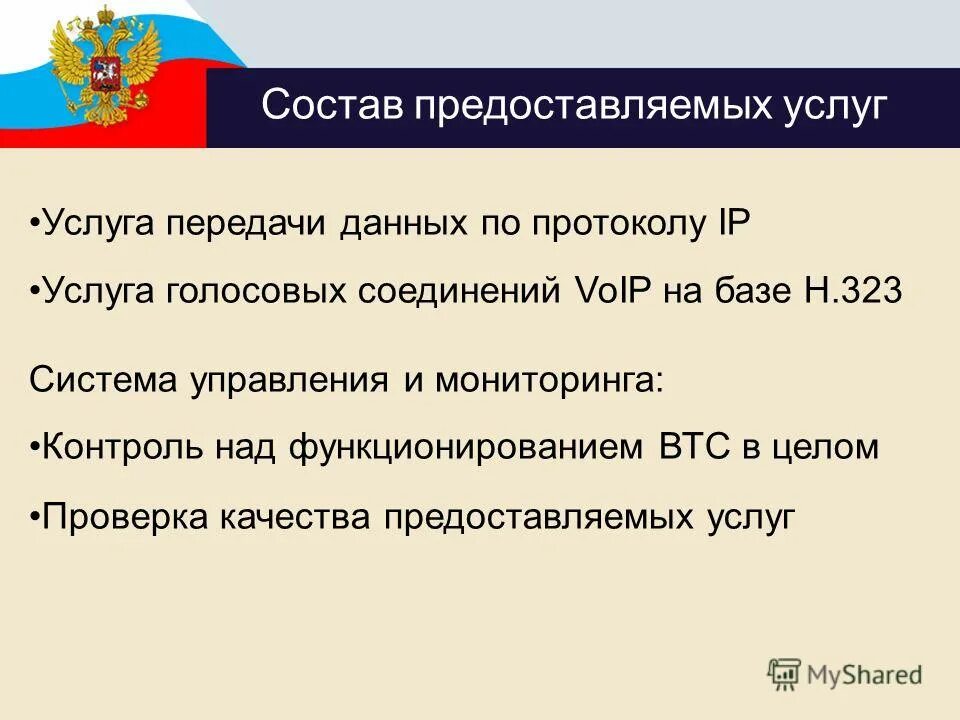 Состав предоставляемых услуг

•Услуга передачи данных по протоколу IP

•Услуга голосовых соединений VoIP на базе H.323

Система управления и мониторинга:

•Контроль над функционированием ВТС в целом

•Проверка качества предоставляемых услуг

MyShared